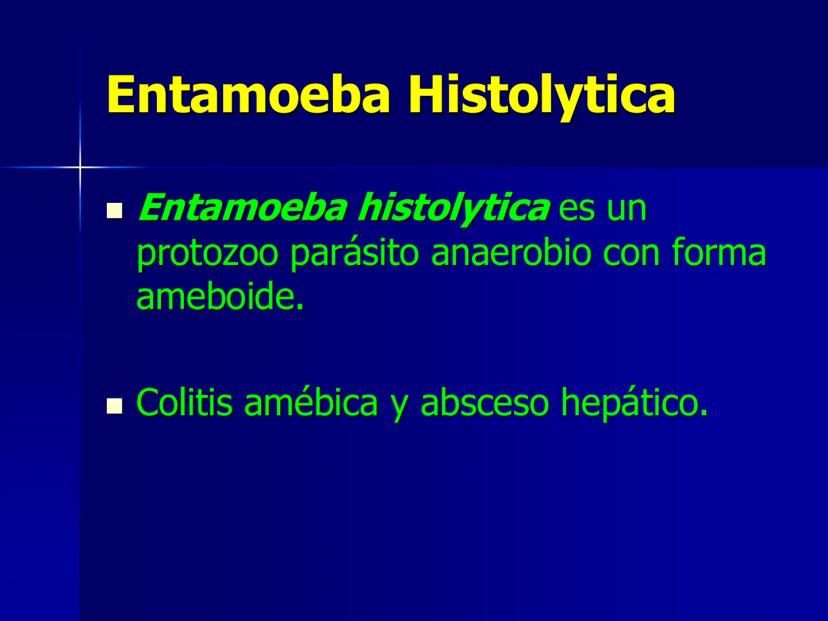 Entamoeba Histolytica

Entamoeba histolytica es un protozoo parásito anaerobio con forma ameboide.

Colitis amébica y absceso hepático.